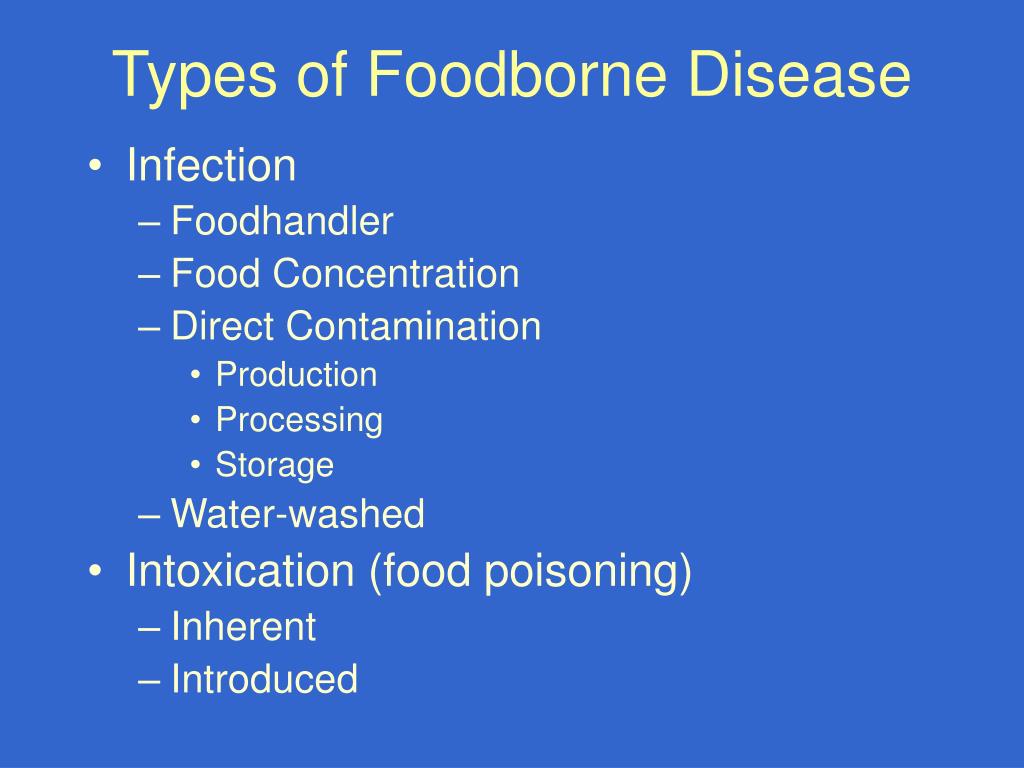 Types of Foodborne Disease

• Infection
– Foodhandler
– Food Concentration
– Direct Contamination
• Production
• Processing
• Storage
– Water-washed
• Intoxication (food poisoning)
– Inherent
– Introduced